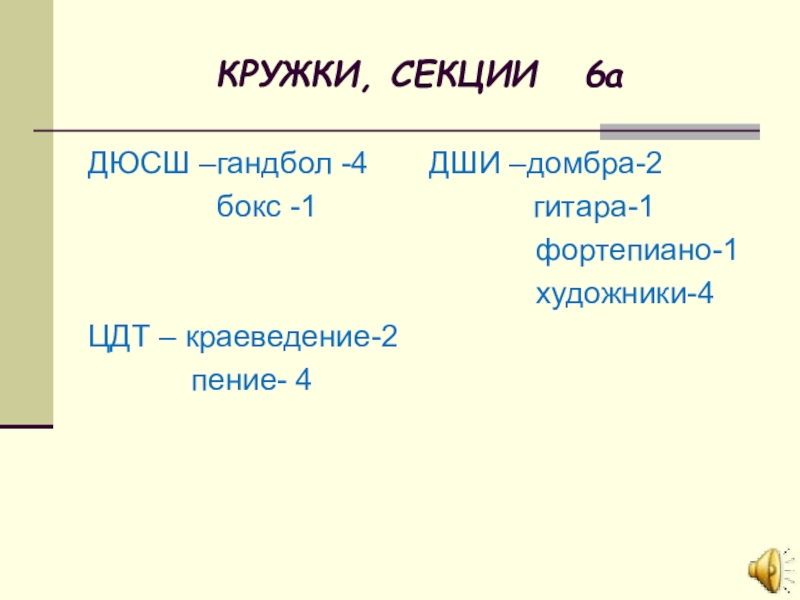 КРУЖКИ, СЕКЦИИ 6а

ДЮСШ –гандбол -4
бокс -1

ЦДТ – краеведение-2
пение- 4

ДШИ –домбра-2
гитара-1
фортепиано-1
художники-4